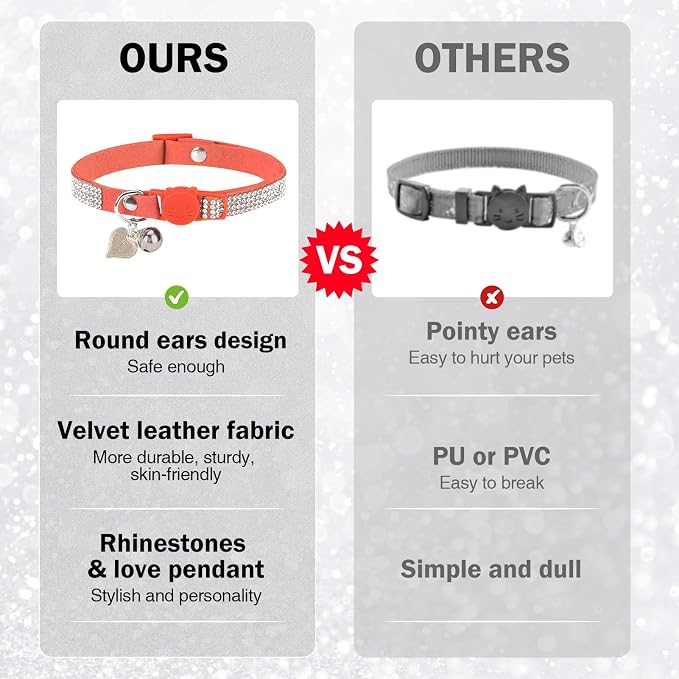 OURS

Round ears design
Safe enough

Velvet leather fabric
More durable, sturdy, skin-friendly

Rhinestones & love pendant
Stylish and personality

VS

OTHERS

Pointy ears
Easy to hurt your pets

PU or PVC
Easy to break

Simple and dull